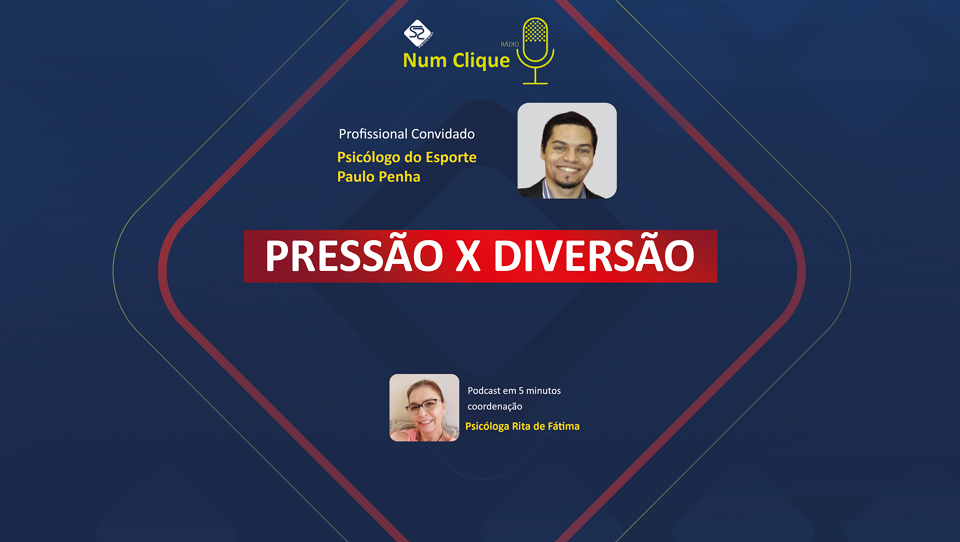 RÁDIO
Num Clique

Profissional Convidado
Psicólogo do Esporte
Paulo Penha

PRESSÃO X DIVERSÃO

Podcast em 5 minutos
coordenação
Psicóloga Rita de Fátima